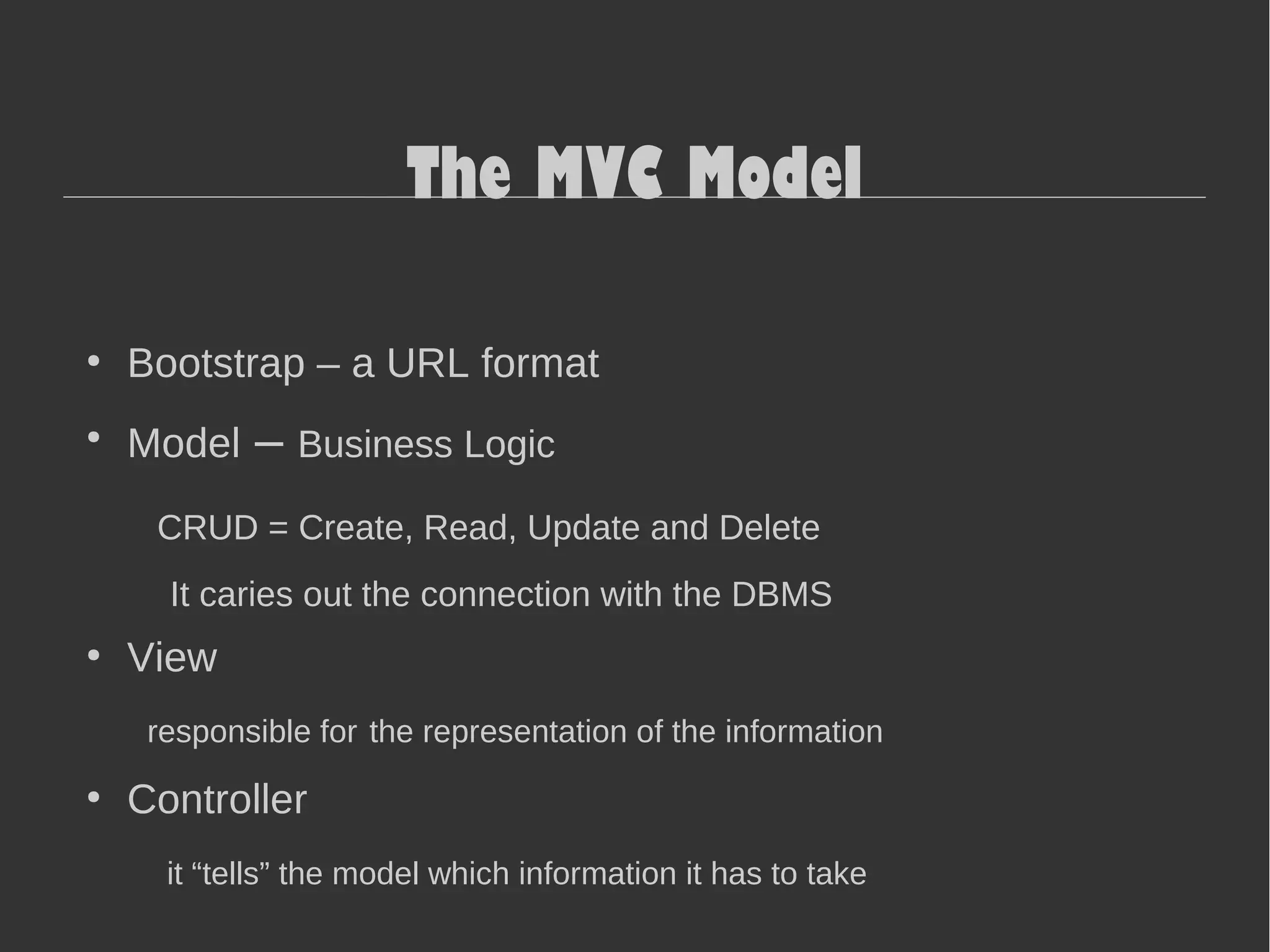 The MVC Model

• Bootstrap – a URL format

• Model – Business Logic

CRUD = Create, Read, Update and Delete

It caries out the connection with the DBMS

• View

responsible for the representation of the information

• Controller

it “tells” the model which information it has to take